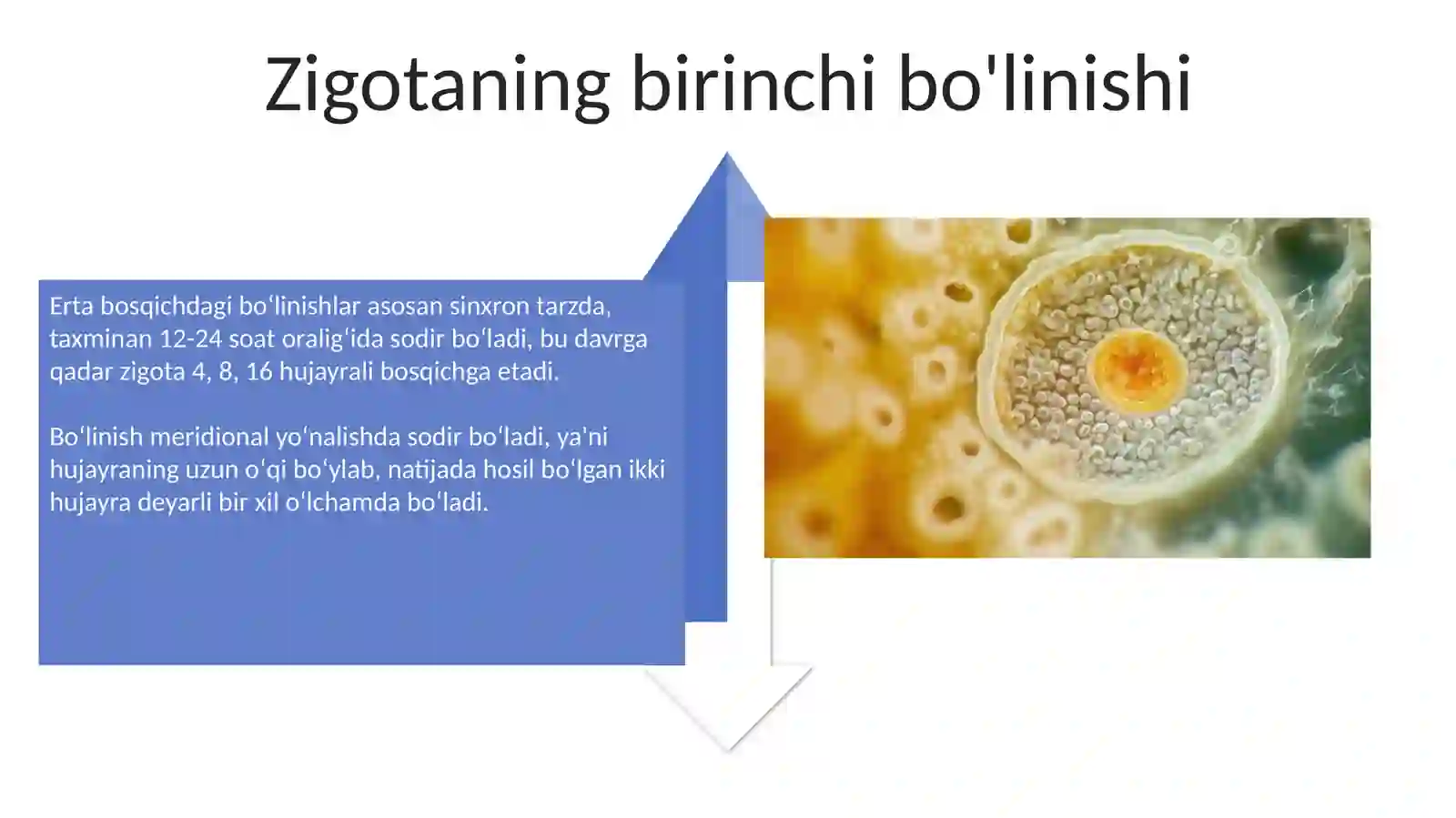 Zigotaning birinchi bo'linishi

Erta bosqichdagi boʻlinishlar asosan sinxron tarzda, taxminan 12-24 soat oraligʻida sodir boʻladi, bu davrga qadar zigota 4, 8, 16 hujayrali bosqichga etadi.

Boʻlinish meridional yoʻnalishda sodir boʻladi, ya'ni hujayraning uzun oʻqi boʻylab, natijada hosil boʻlgan ikki hujayra deyarli bir xil oʻlchamda boʻladi.